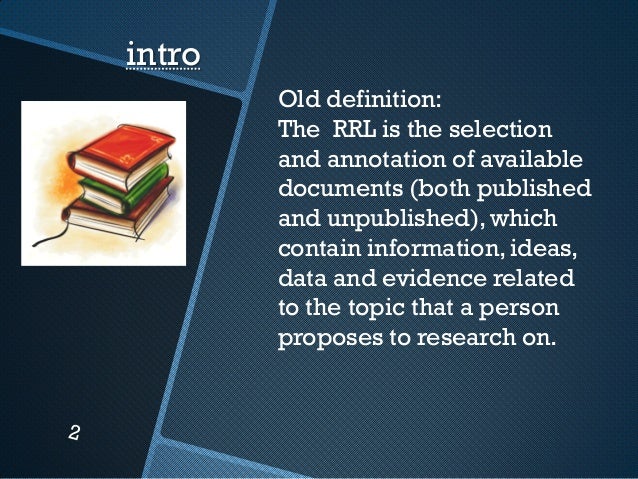 intro

Old definition:
The RRL is the selection and annotation of available documents (both published and unpublished), which contain information, ideas, data and evidence related to the topic that a person proposes to research on.

2